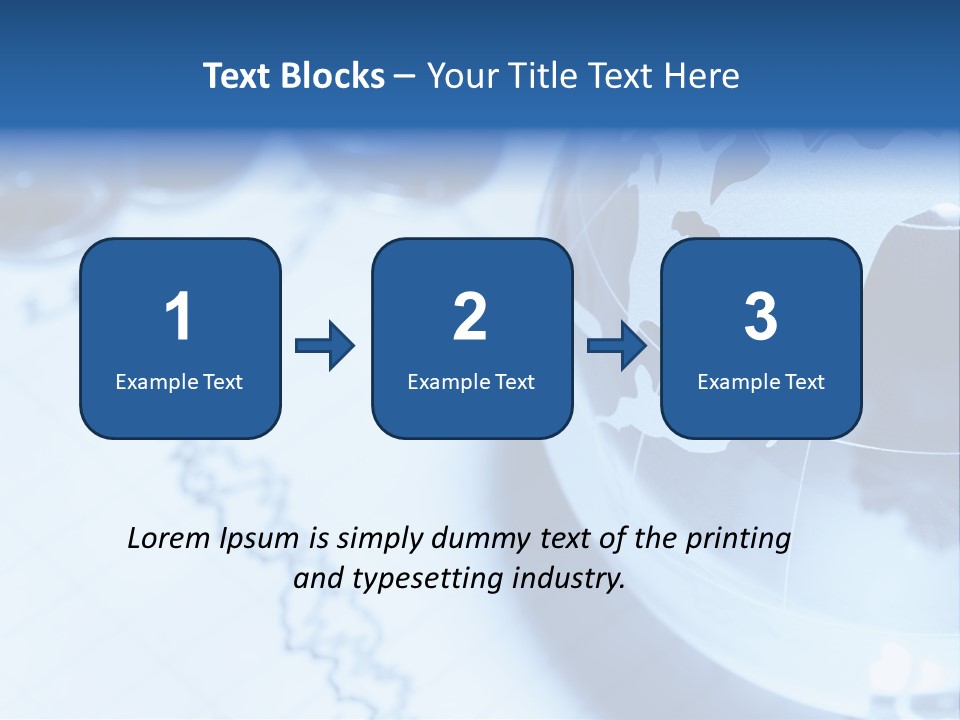 Text Blocks – Your Title Text Here

1
Example Text

2
Example Text

3
Example Text

Lorem Ipsum is simply dummy text of the printing and typesetting industry.